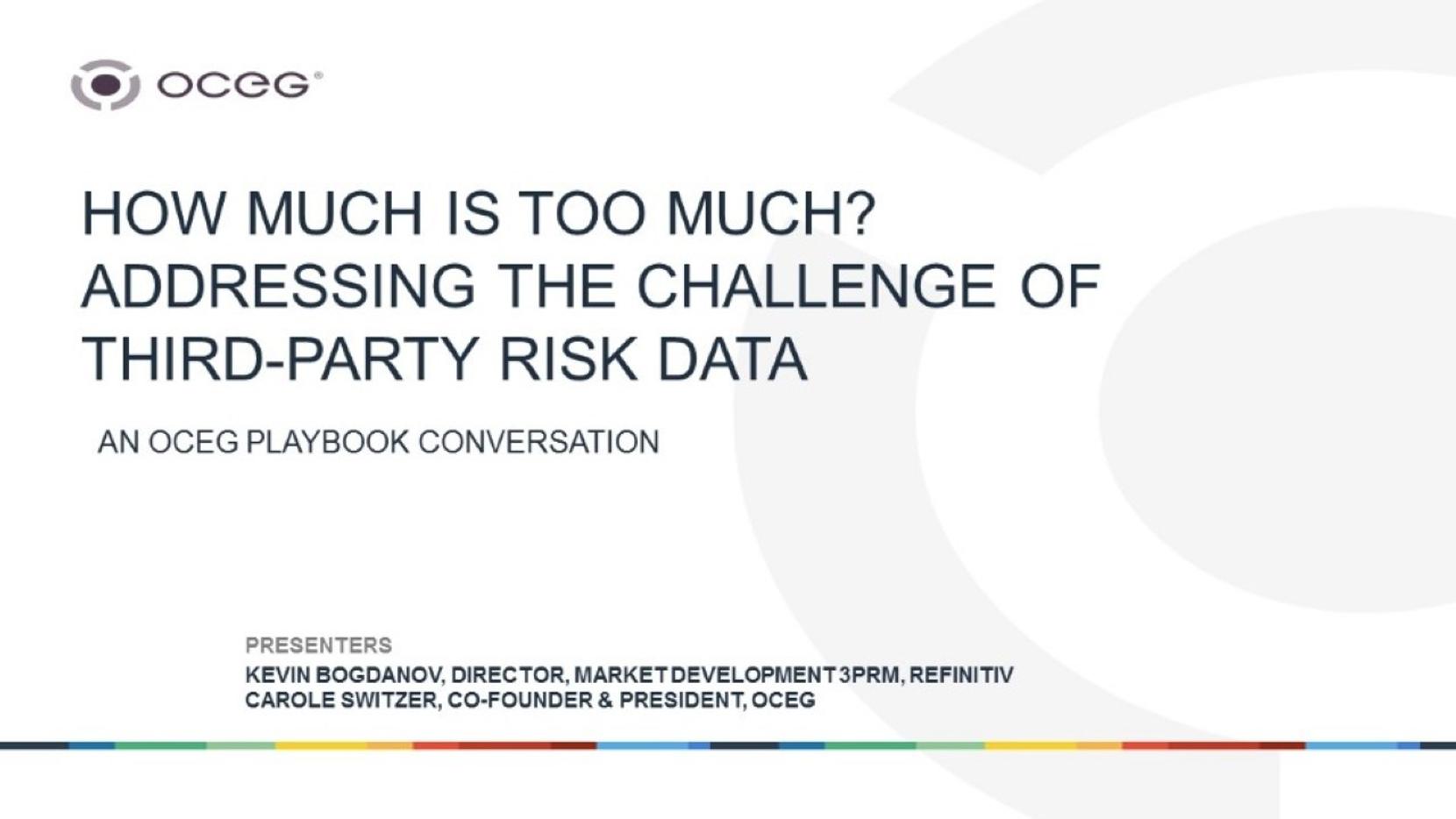 OCEG®

HOW MUCH IS TOO MUCH? ADDRESSING THE CHALLENGE OF THIRD-PARTY RISK DATA

AN OCEG PLAYBOOK CONVERSATION

PRESENTERS
KEVIN BOGDANOV, DIRECTOR, MARKET DEVELOPMENT 3PRM, REFINITIV
CAROLE SWITZER, CO-FOUNDER & PRESIDENT, OCEG